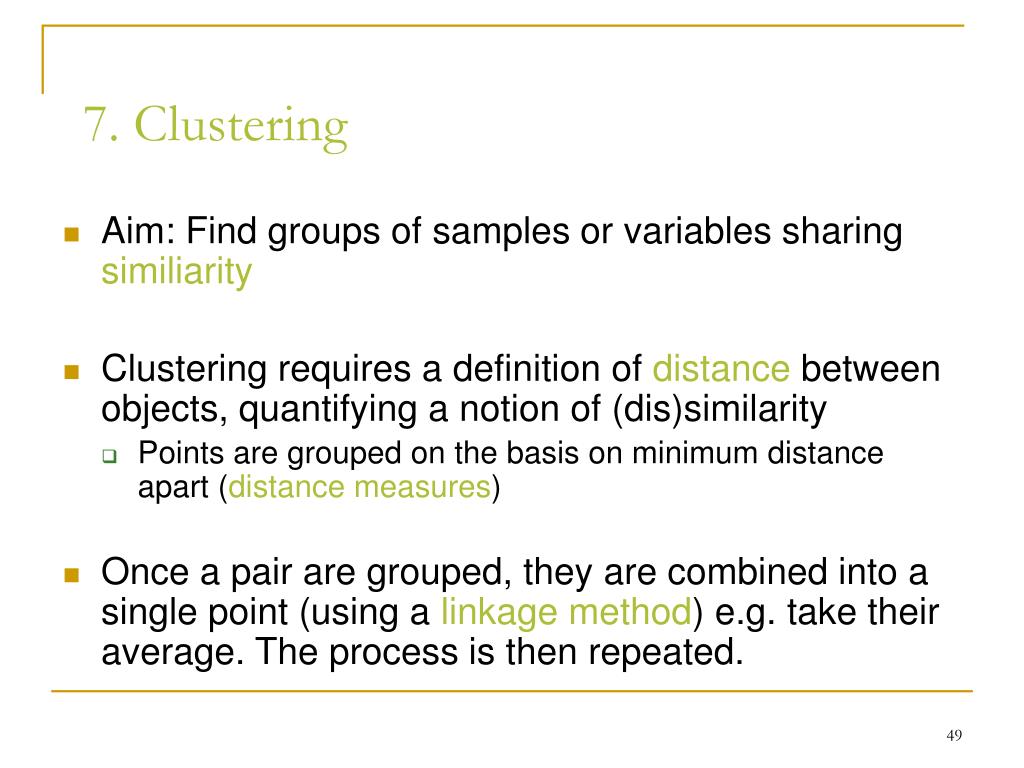 7. Clustering

Aim: Find groups of samples or variables sharing similiarity

Clustering requires a definition of distance between objects, quantifying a notion of (dis)similarity

Points are grouped on the basis on minimum distance apart (distance measures)

Once a pair are grouped, they are combined into a single point (using a linkage method) e.g. take their average. The process is then repeated.

49